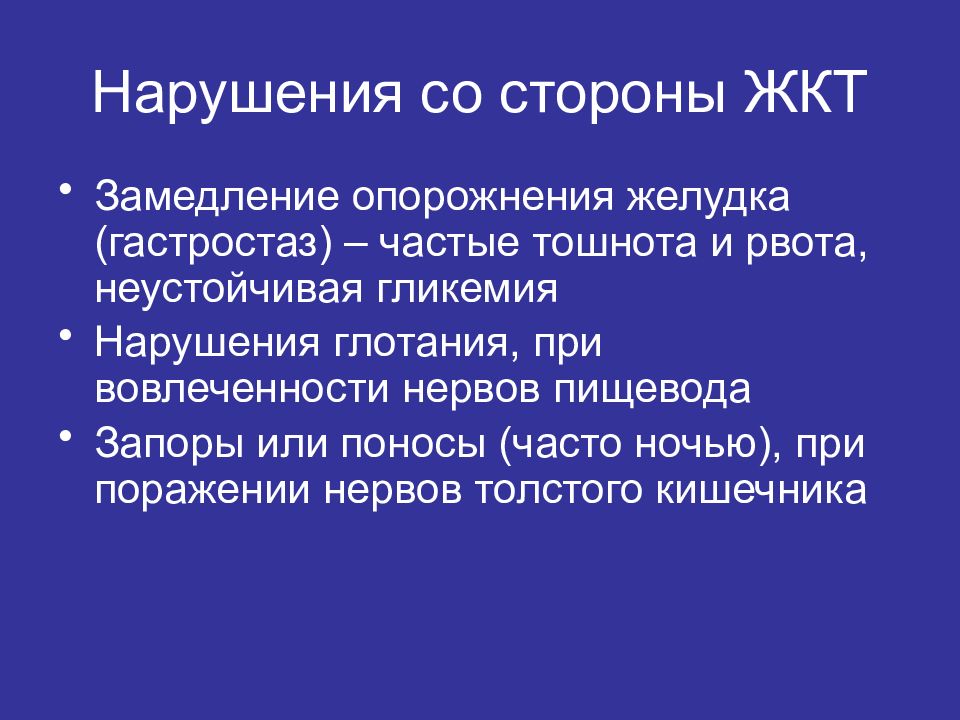 Нарушения со стороны ЖКТ

• Замедление опорожнения желудка (гастростаз) – частые тошнота и рвота, неустойчивая гликемия
• Нарушения глотания, при вовлеченности нервов пищевода
• Запоры или поносы (часто ночью), при поражении нервов толстого кишечника